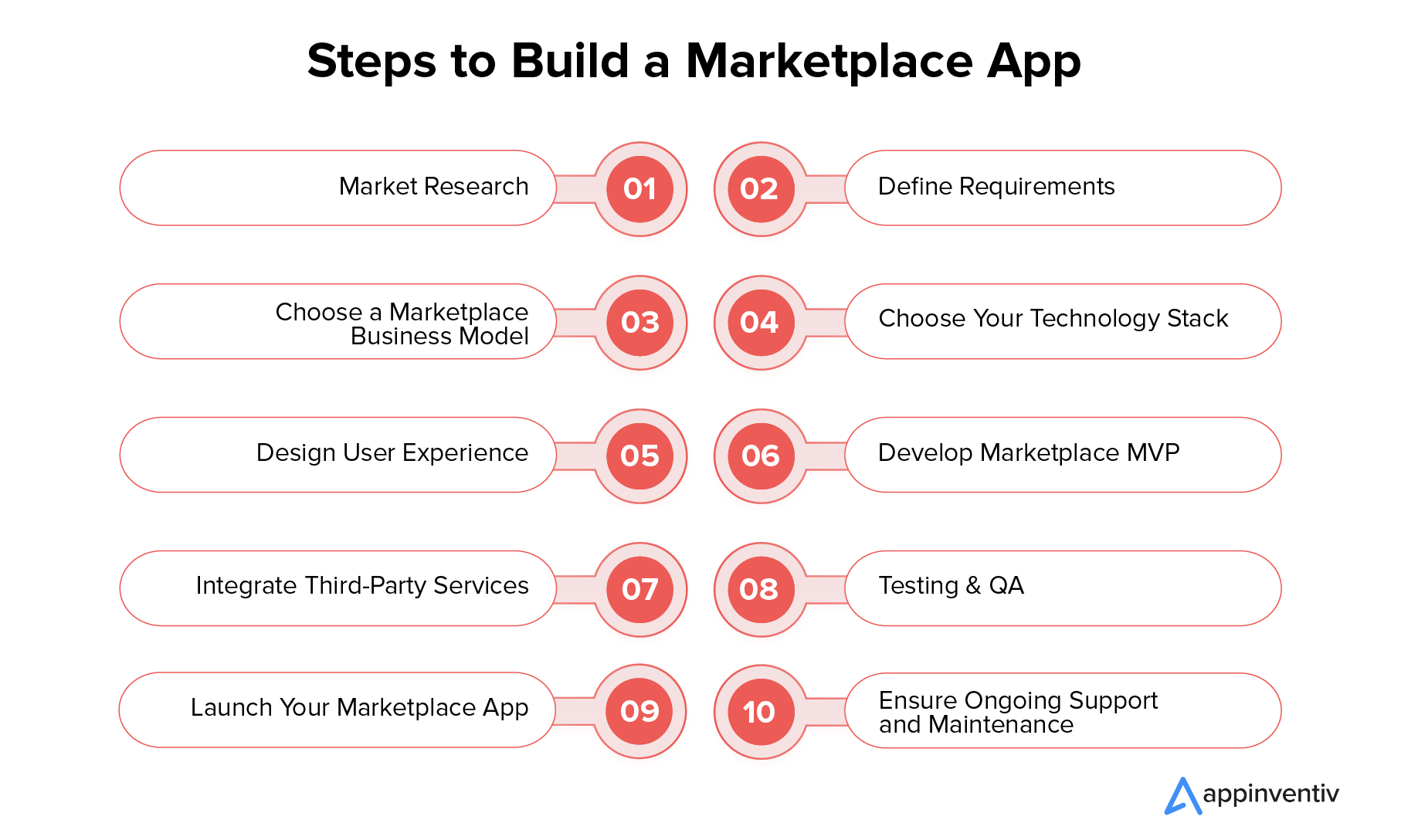 Steps to Build a Marketplace App

Market Research 01

02 Define Requirements

Choose a Marketplace Business Model 03

04 Choose Your Technology Stack

Design User Experience 05

06 Develop Marketplace MVP

Integrate Third-Party Services 07

08 Testing & QA

Launch Your Marketplace App 09

10 Ensure Ongoing Support and Maintenance

appinventiv